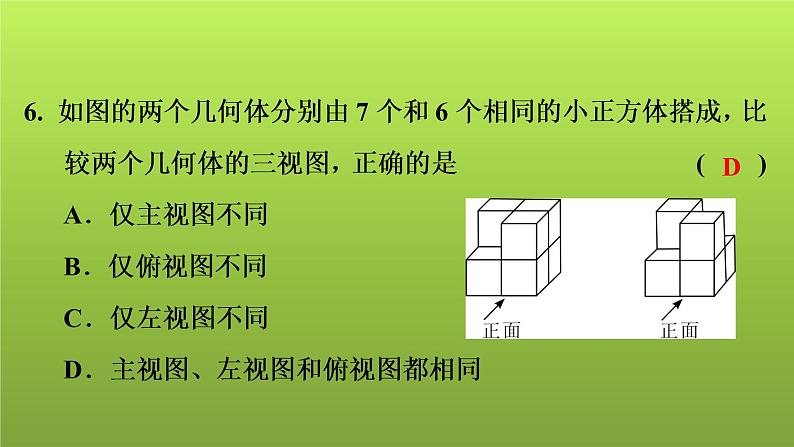 6. 如图的两个几何体分别由 7 个和 6 个相同的小正方体搭成，比较两个几何体的三视图，正确的是 ( D )

A．仅主视图不同

B．仅俯视图不同

C．仅左视图不同

D．主视图、左视图和俯视图都相同

正面

正面